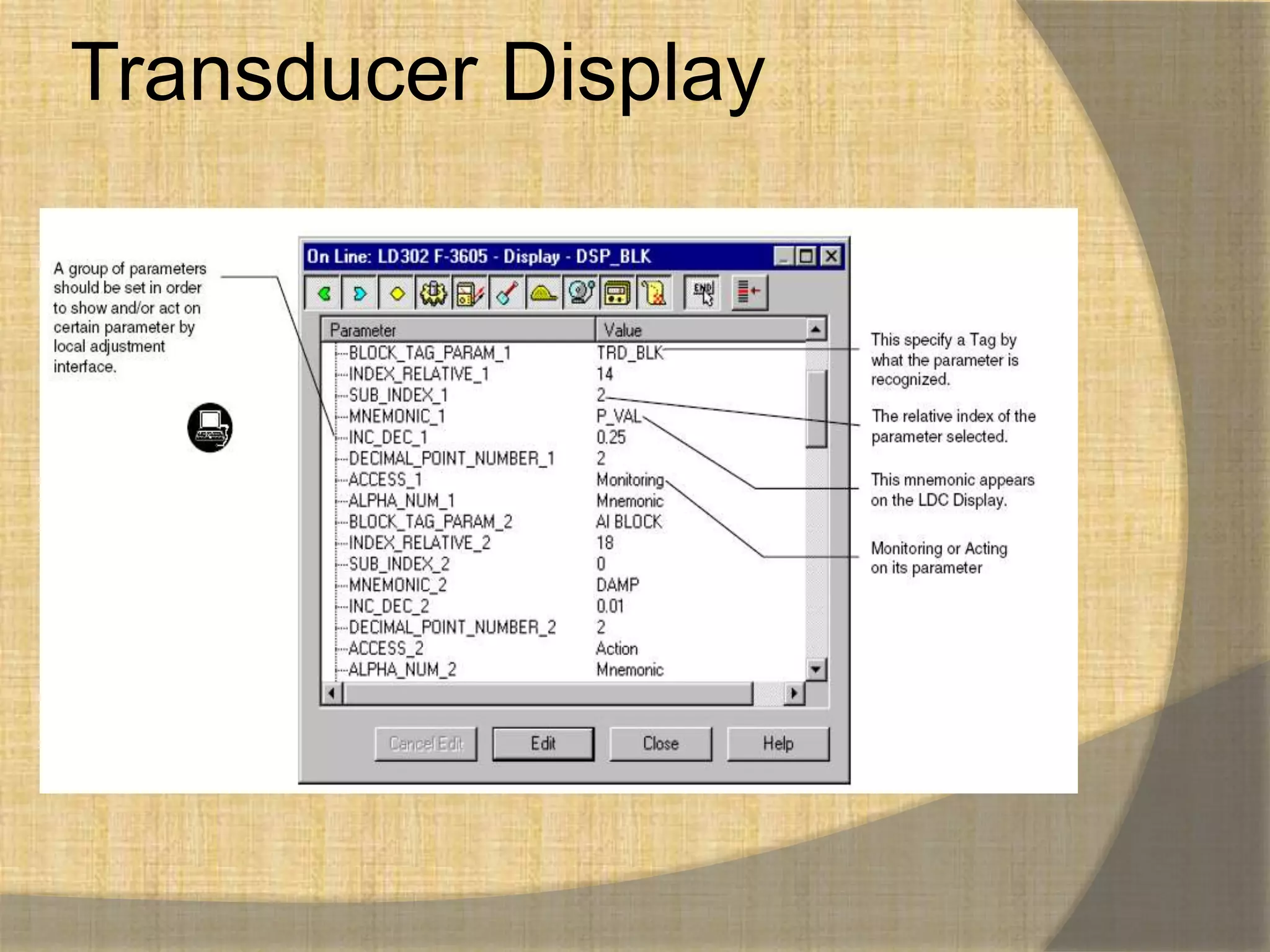 Transducer Display

A group of parameters should be set in order to show and/or act on certain parameter by local adjustment interface.

On Line: LD302 F-3605 - Display - DSP_BLK

| Parameter | Value |
|---|---|
| BLOCK_TAG_PARAM_1 | TRD_BLK |
| INDEX_RELATIVE_1 | 14 |
| SUB_INDEX_1 | 2 |
| MNEMONIC_1 | P_VAL |
| INC_DEC_1 | 0.25 |
| DECIMAL_POINT_NUMBER_1 | 2 |
| ACCESS_1 | Monitoring |
| ALPHA_NUM_1 | Mnemonic |
| BLOCK_TAG_PARAM_2 | AI BLOCK |
| INDEX_RELATIVE_2 | 18 |
| SUB_INDEX_2 | 0 |
| MNEMONIC_2 | DAMP |
| INC_DEC_2 | 0.01 |
| DECIMAL_POINT_NUMBER_2 | 2 |
| ACCESS_2 | Action |
| ALPHA_NUM_2 | Mnemonic |

Cancel Edit
Edit
Close
Help

This specify a Tag by what the parameter is recognized.

The relative index of the parameter selected.

This mnemonic appears on the LDC Display.

Monitoring or Acting on its parameter